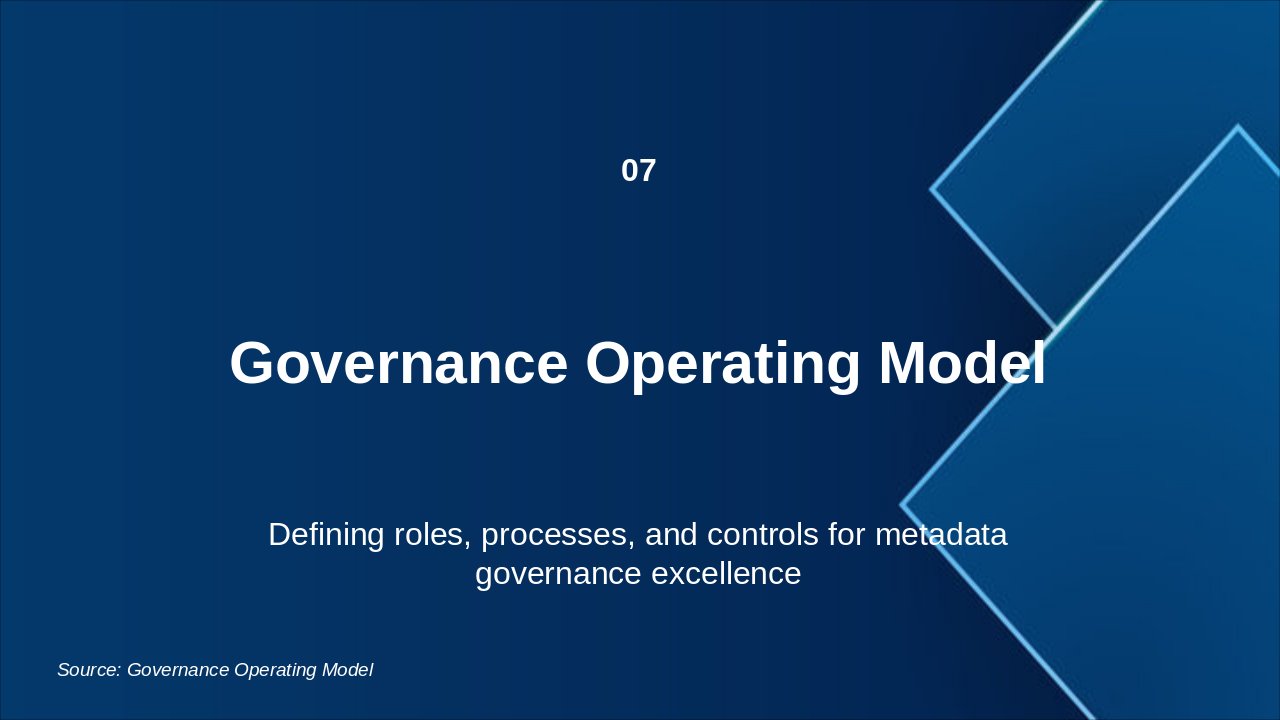 07

Governance Operating Model

Defining roles, processes, and controls for metadata governance excellence

Source: Governance Operating Model